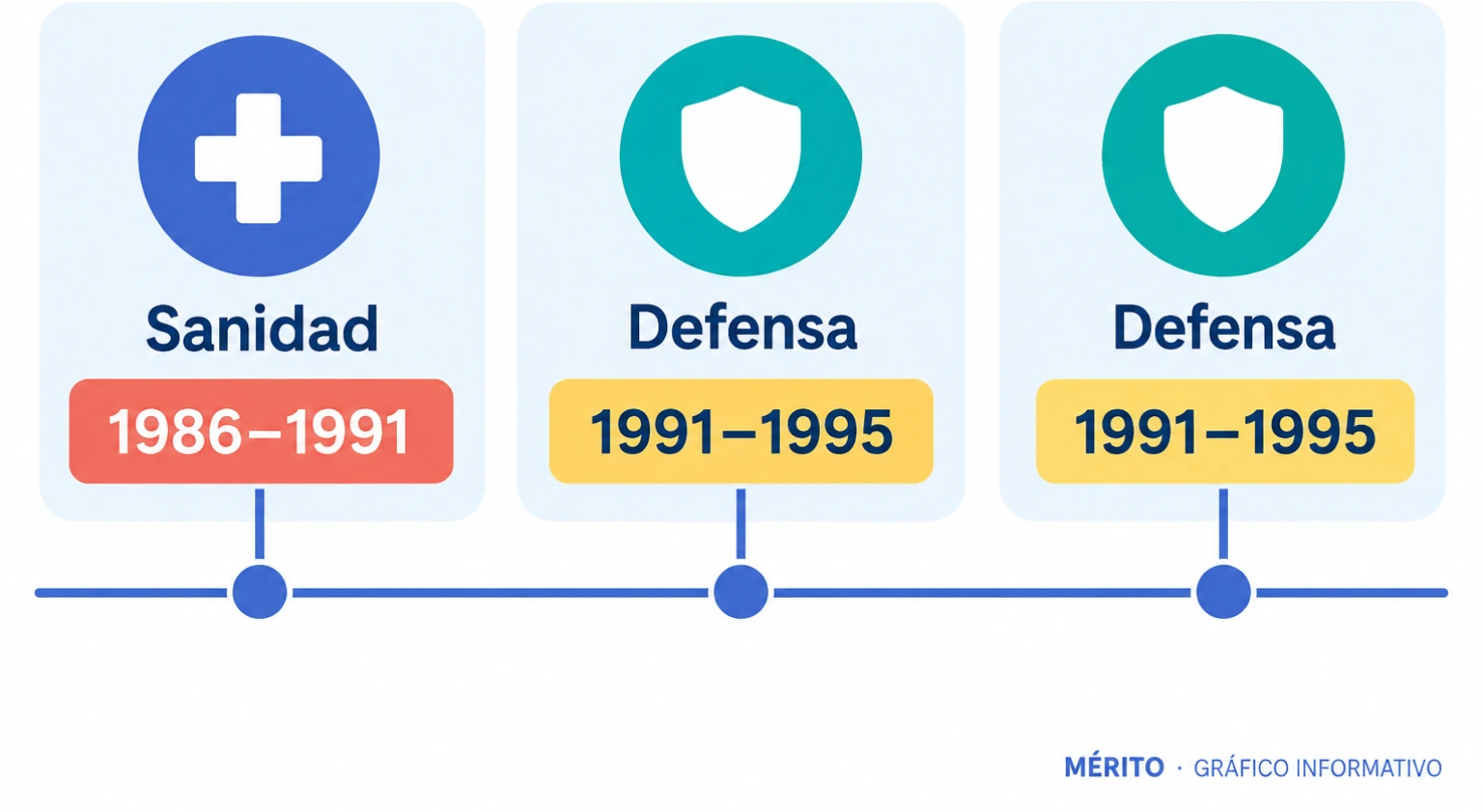 Sanidad
1986–1991

Defensa
1991–1995

Defensa
1991–1995

MÉRITO · GRÁFICO INFORMATIVO